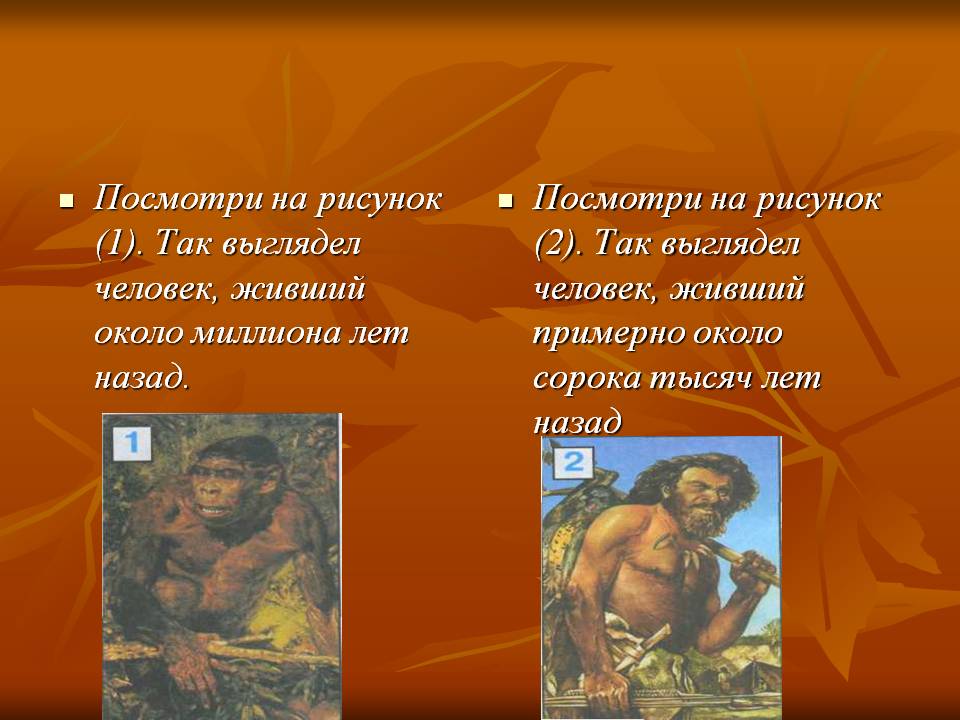 Посмотри на рисунок (1). Так выглядел человек, живший около миллиона лет назад.

1

Посмотри на рисунок (2). Так выглядел человек, живший примерно около сорока тысяч лет назад

2